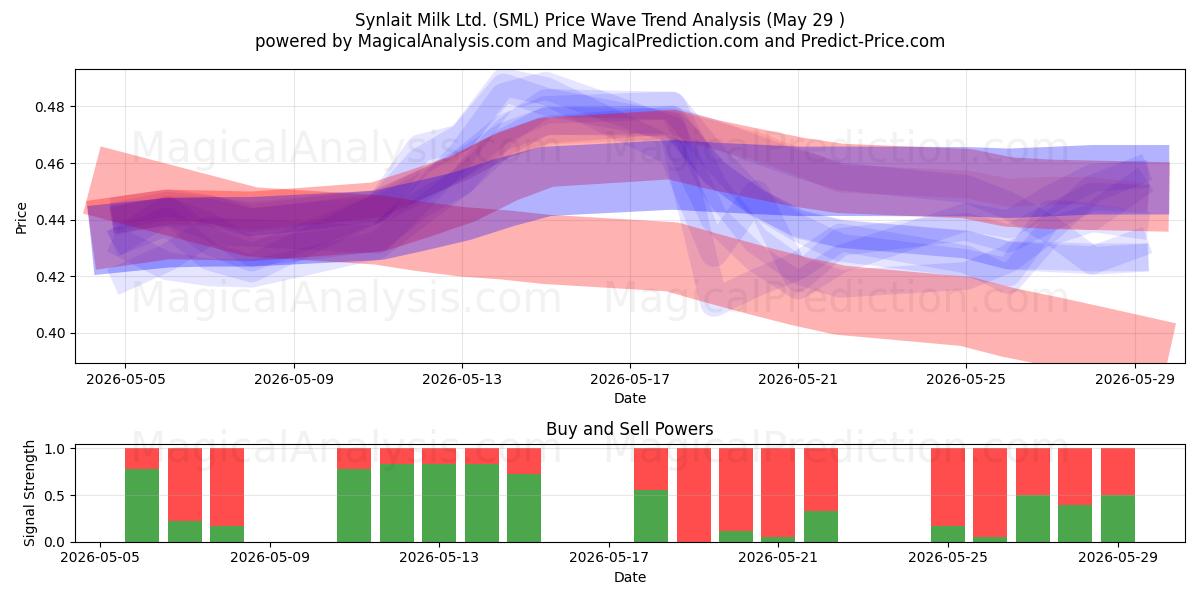 Synlait Milk Ltd. (SML) Price Wave Trend Analysis (May 29 )
powered by MagicalAnalysis.com and MagicalPrediction.com and Predict-Price.com

MagicalAnalysis.com MagicalPrediction.com
MagicalAnalysis.com MagicalPrediction.com

Price
0.48
0.46
0.44
0.42
0.40

2026-05-05 2026-05-09 2026-05-13 2026-05-17 2026-05-21 2026-05-25 2026-05-29
Date

Buy and Sell Powers

MagicalAnalysis.com MagicalPrediction.com

Signal Strength
1.0
0.5
0.0

2026-05-05 2026-05-09 2026-05-13 2026-05-17 2026-05-21 2026-05-25 2026-05-29
Date